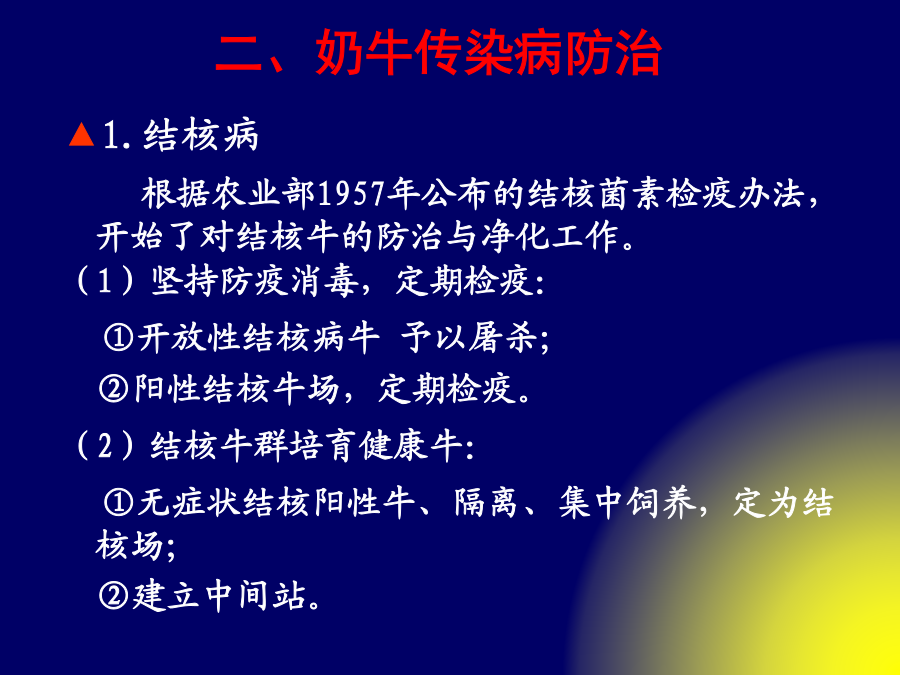 二、奶牛传染病防治

▲1. 结核病

根据农业部1957年公布的结核菌素检疫办法，开始了对结核牛的防治与净化工作。

（1）坚持防疫消毒，定期检疫：

①开放性结核病牛 予以屠杀；

②阳性结核牛场，定期检疫。

（2）结核牛群培育健康牛：

①无症状结核阳性牛、隔离、集中饲养，定为结核场；

②建立中间站。